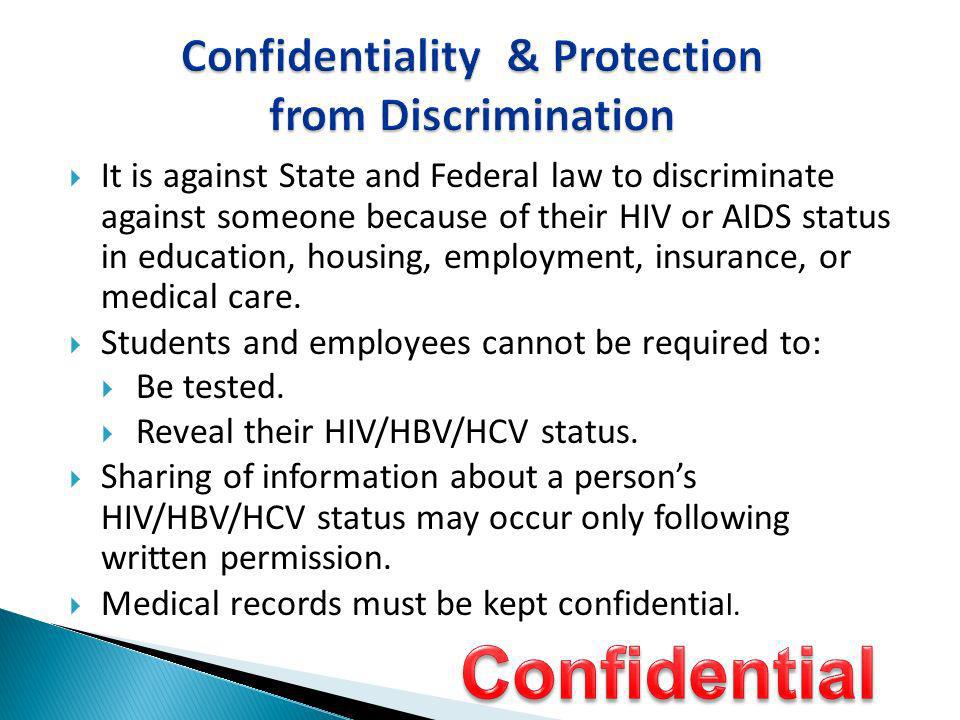 Confidentiality & Protection from Discrimination

It is against State and Federal law to discriminate against someone because of their HIV or AIDS status in education, housing, employment, insurance, or medical care.

Students and employees cannot be required to:

Be tested.

Reveal their HIV/HBV/HCV status.

Sharing of information about a person's HIV/HBV/HCV status may occur only following written permission.

Medical records must be kept confidential.

Confidential